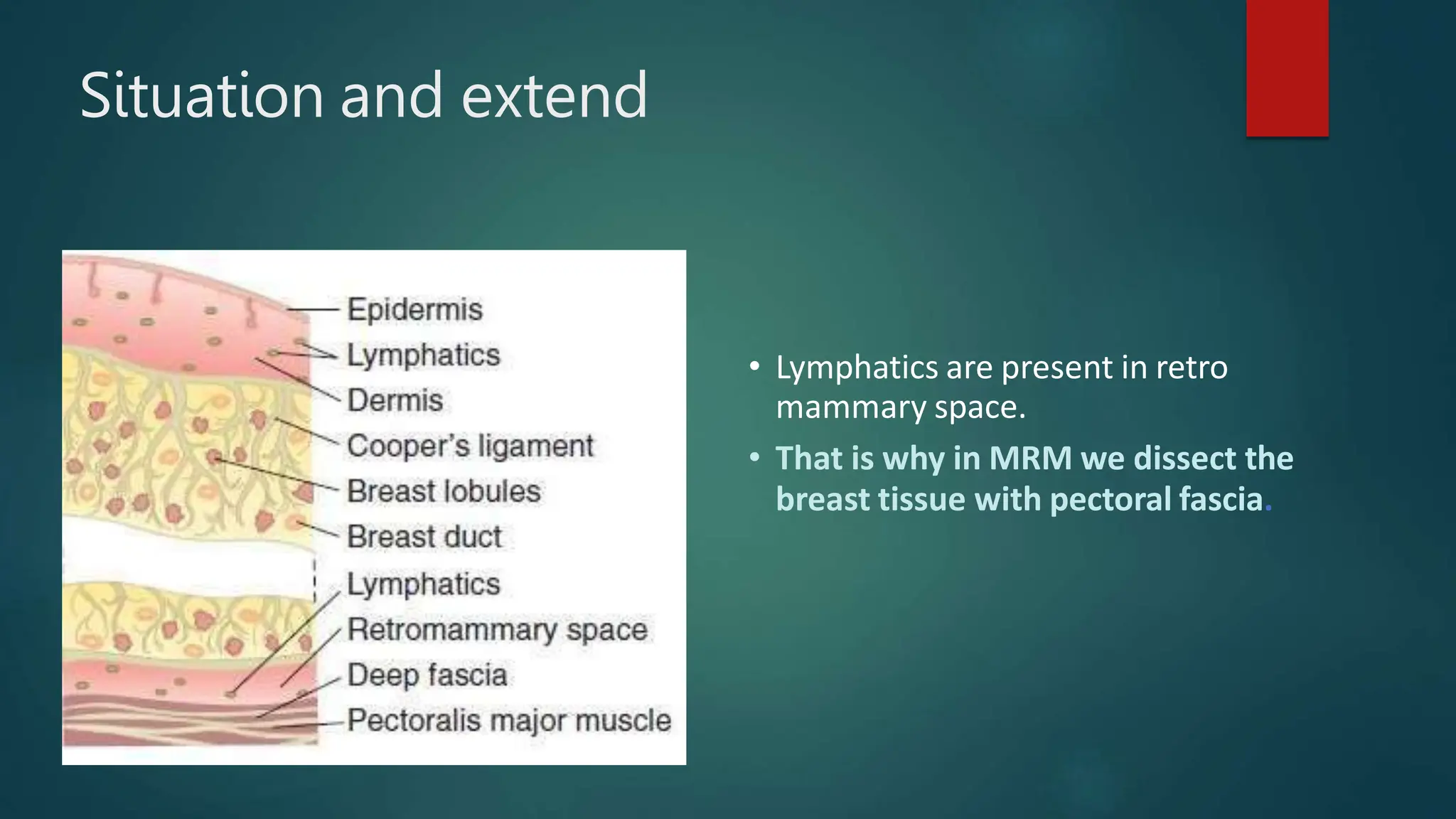 Situation and extend

Epidermis
Lymphatics
Dermis
Cooper's ligament
Breast lobules
Breast duct
Lymphatics
Retromammary space
Deep fascia
Pectoralis major muscle

• Lymphatics are present in retro mammary space.
• That is why in MRM we dissect the breast tissue with pectoral fascia.